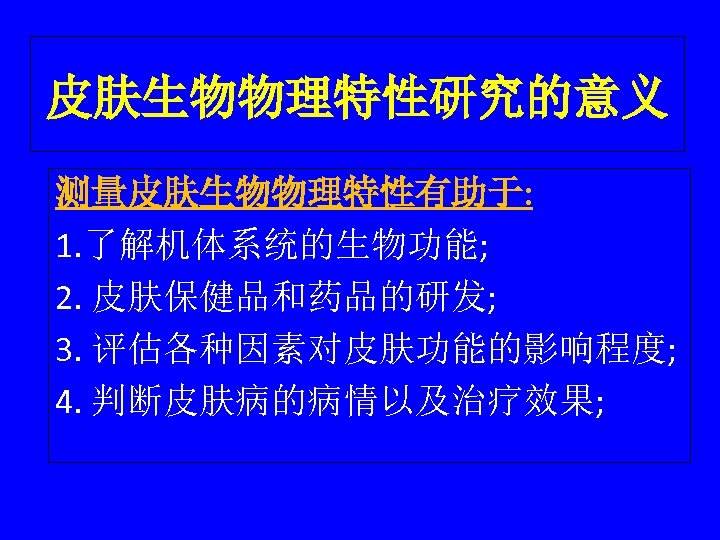 皮肤生物物理特性研究的意义

测量皮肤生物物理特性有助于:

1.了解机体系统的生物功能;

2. 皮肤保健品和药品的研发;

3. 评估各种因素对皮肤功能的影响程度;

4. 判断皮肤病的病情以及治疗效果;